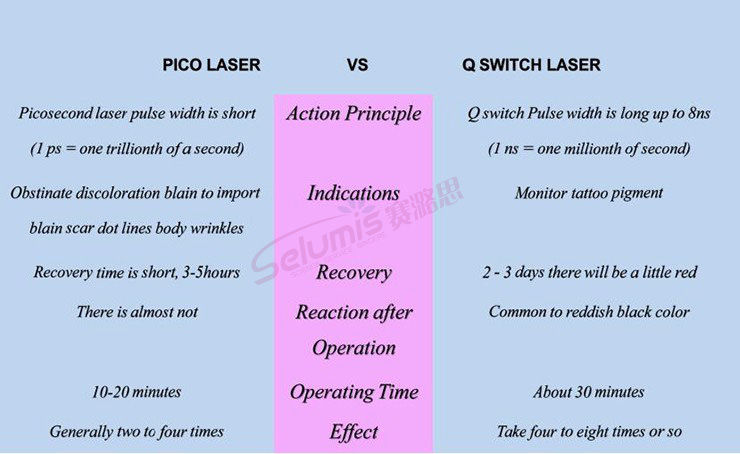 | PICO LASER | VS | Q SWITCH LASER |
|---|---|---|
| Picosecond laser pulse width is short (1 ps = one trillionth of a second) | Action Principle | Q switch Pulse width is long up to 8ns (1 ns = one millionth of second) |
| Obstinate discoloration blain to import blain scar dot lines body wrinkles | Indications | Monitor tattoo pigment |
| Recovery time is short, 3-5hours | Recovery | 2 - 3 days there will be a little red |
| There is almost not | Reaction after Operation | Common to reddish black color |
| 10-20 minutes | Operating Time | About 30 minutes |
| Generally two to four times | Effect | Take four to eight times or so |

Selumis 赛璐思